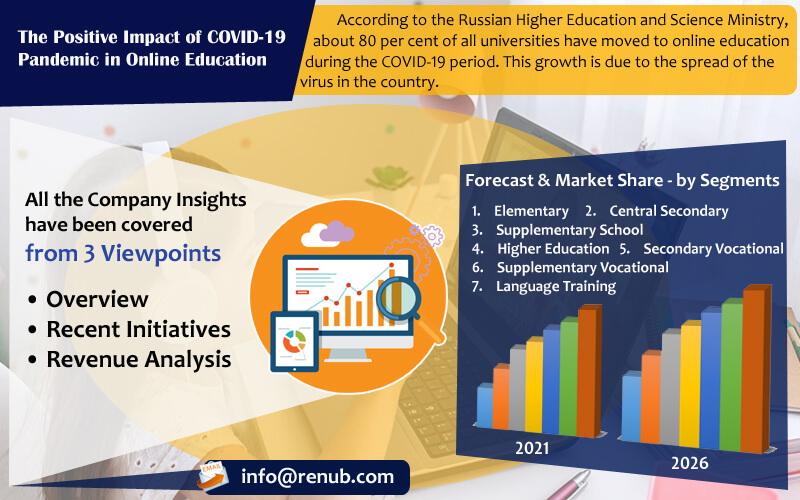 The Positive Impact of COVID-19 Pandemic in Online Education

According to the Russian Higher Education and Science Ministry, about 80 per cent of all universities have moved to online education during the COVID-19 period. This growth is due to the spread of the virus in the country.

All the Company Insights have been covered from 3 Viewpoints

• Overview
• Recent Initiatives
• Revenue Analysis

Forecast & Market Share - by Segments

1. Elementary 2. Central Secondary
3. Supplementary School
4. Higher Education 5. Secondary Vocational
6. Supplementary Vocational
7. Language Training

2021

2026

EMAIL

info@renub.com